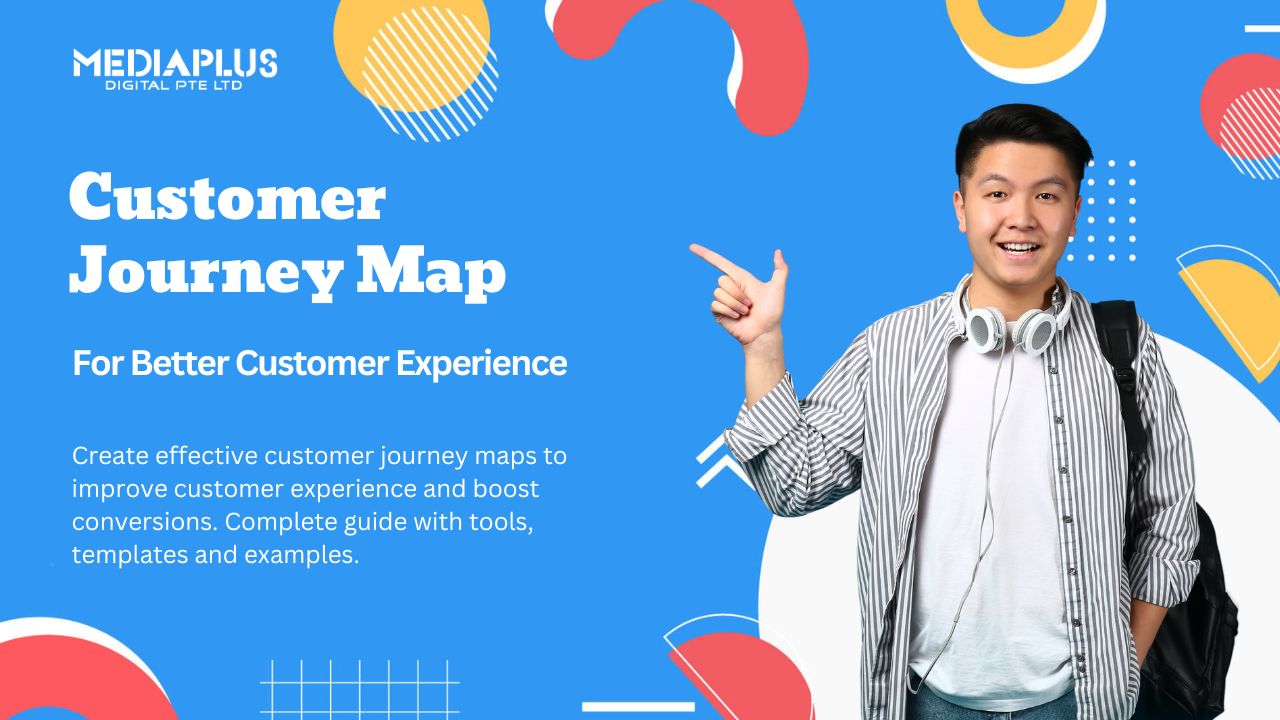 MEDIAPLUS
DIGITAL PTE LTD

Customer Journey Map

For Better Customer Experience

Create effective customer journey maps to improve customer experience and boost conversions. Complete guide with tools, templates and examples.